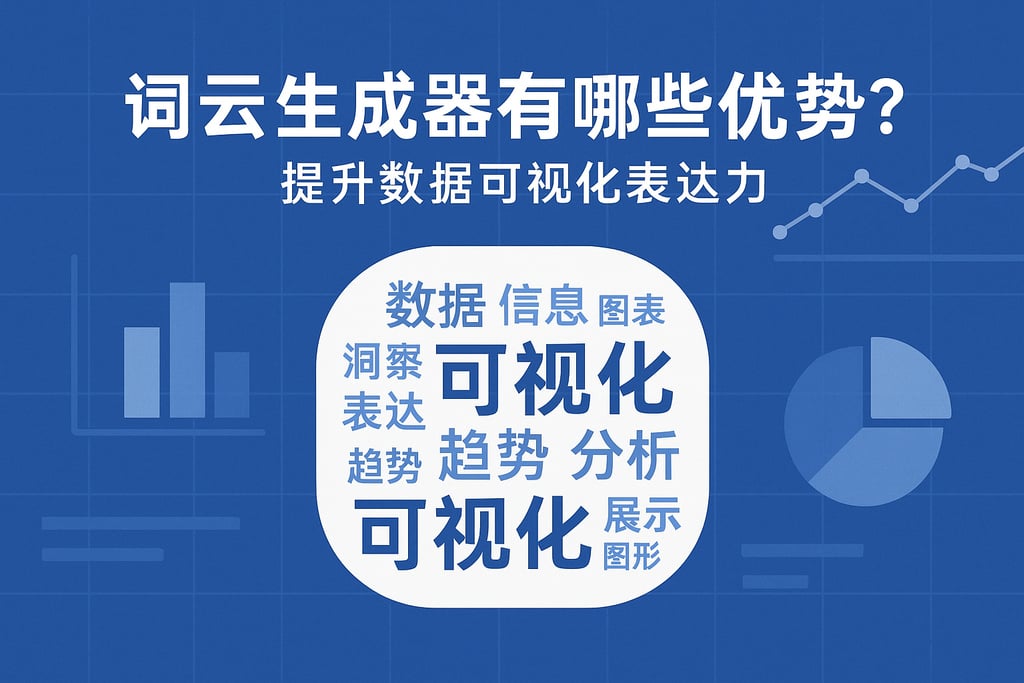 词云生成器有哪些优势?
提升数据可视化表达力

数据 信息 图表
洞察 可视化
表达
趋势 趋势 分析
可视化 展示
图形